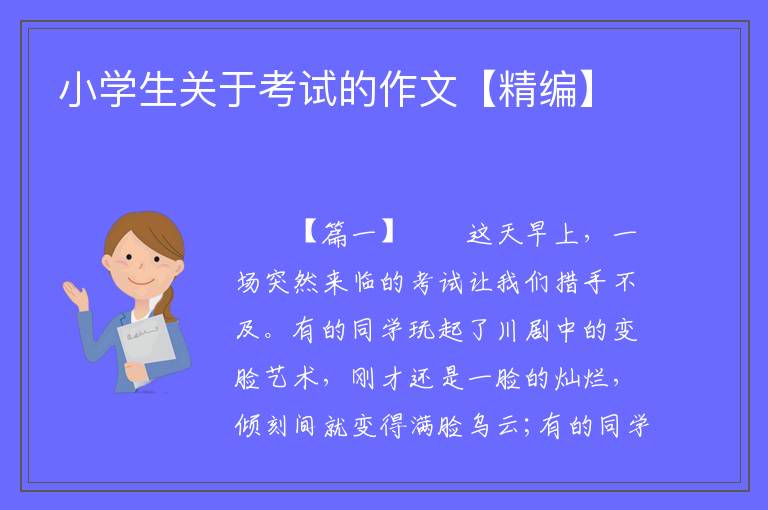 小学生关于考试的作文【精编】

【篇一】　　这天早上，一场突然来临的考试让我们措手不及。有的同学玩起了川剧中的变脸艺术，刚才还是一脸的灿烂，倾刻间就变得满脸乌云;有的同学